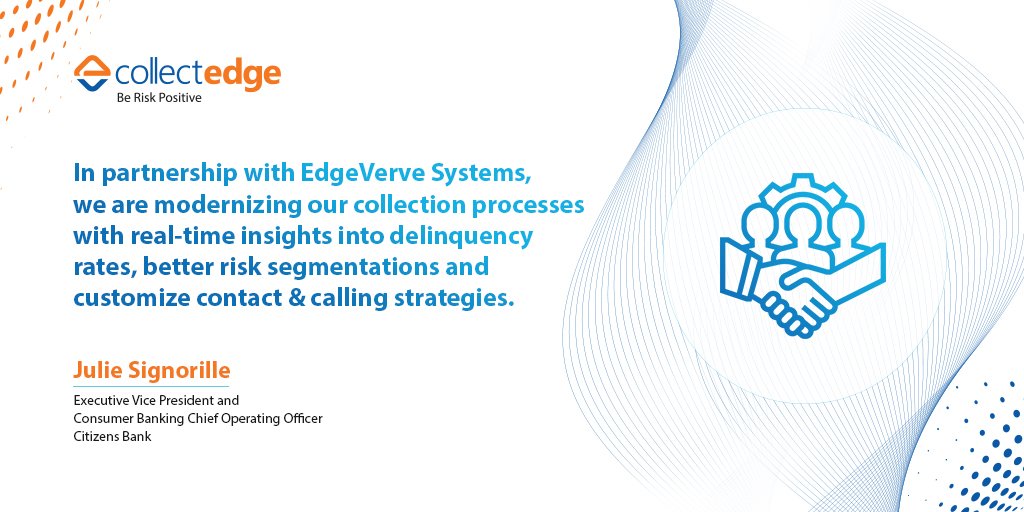 collectedge
Be Risk Positive

In partnership with EdgeVerve Systems, we are modernizing our collection processes with real-time insights into delinquency rates, better risk segmentations and customize contact & calling strategies.

Julie Signorille

Executive Vice President and
Consumer Banking Chief Operating Officer
Citizens Bank